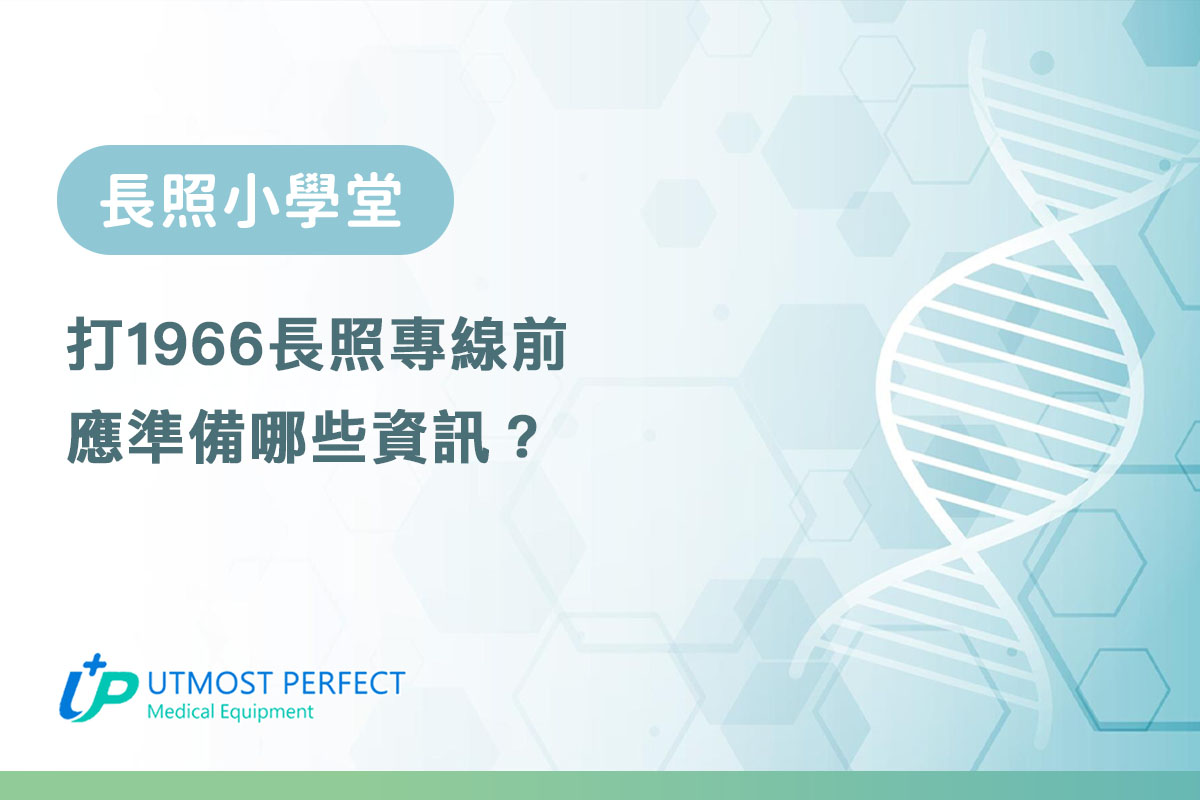 長照小學堂

打1966長照專線前
應準備哪些資訊？

UTMOST PERFECT
Medical Equipment